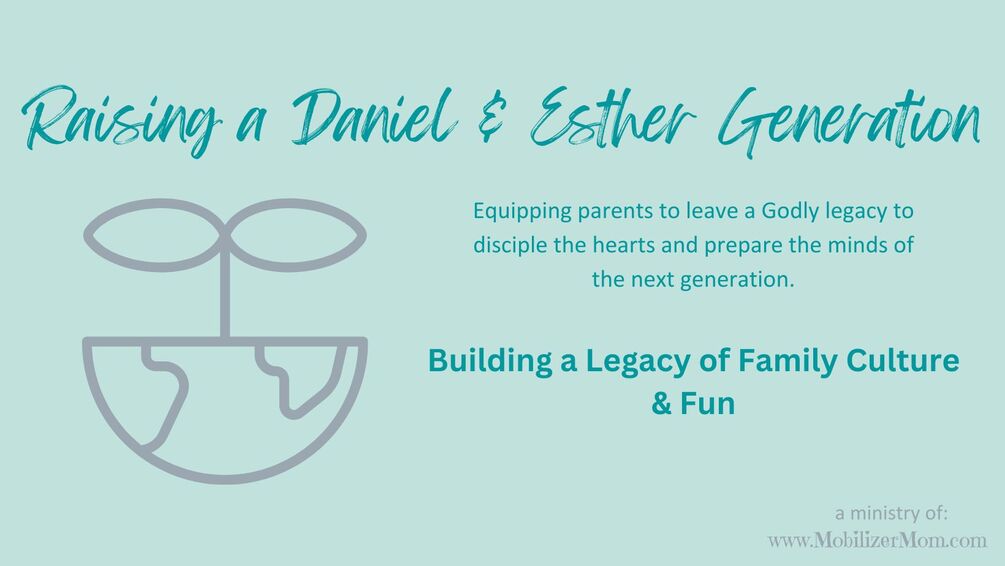 Raising a Daniel & Esther Generation

Equipping parents to leave a Godly legacy to disciple the hearts and prepare the minds of the next generation.

Building a Legacy of Family Culture & Fun

a ministry of:
www.MobilizerMom.com